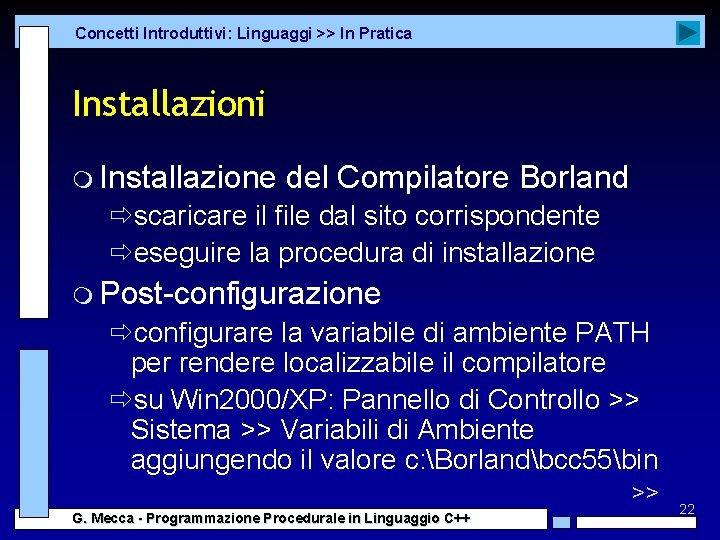 Concetti Introduttivi: Linguaggi >> In Pratica

Installazioni

Installazione del Compilatore Borland

⇨scaricare il file dal sito corrispondente

⇨eseguire la procedura di installazione

Post-configurazione

⇨configurare la variabile di ambiente PATH per rendere localizzabile il compilatore

⇨su Win2000/XP: Pannello di Controllo >> Sistema >> Variabili di Ambiente aggiungendo il valore c:\Borland\bcc55\bin

>>

22

G. Mecca - Programmazione Procedurale in Linguaggio C++